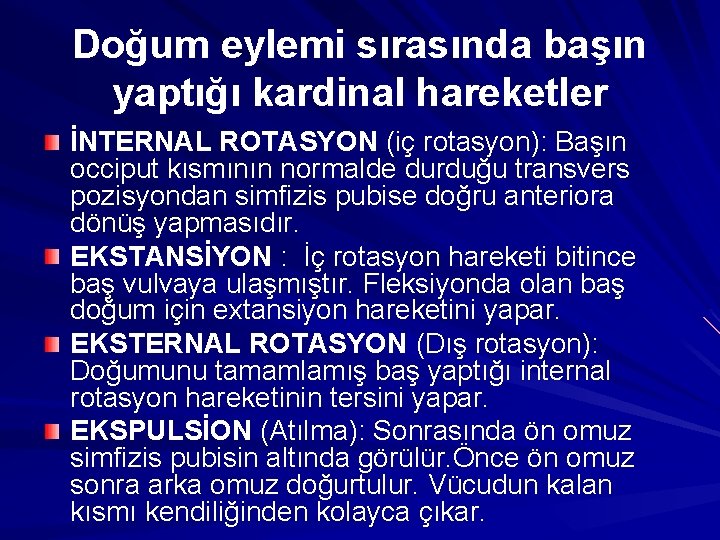 Doğum eylemi sırasında başın yaptığı kardinal hareketler

İNTERNAL ROTASYON (iç rotasyon): Başın occiput kısmının normalde durduğu transvers pozisyondan simfizis pubise doğru anteriora dönüş yapmasıdır.

EKSTANSİYON : İç rotasyon hareketi bitince baş vulvaya ulaşmıştır. Fleksiyonda olan baş doğum için extansiyon hareketini yapar.

EKSTERNAL ROTASYON (Dış rotasyon): Doğumunu tamamlamış baş yaptığı internal rotasyon hareketinin tersini yapar.

EKSPULSİON (Atılma): Sonrasında ön omuz simfizis pubisin altında görülür.Önce ön omuz sonra arka omuz doğurtulur. Vücudun kalan kısmı kendiliğinden kolayca çıkar.